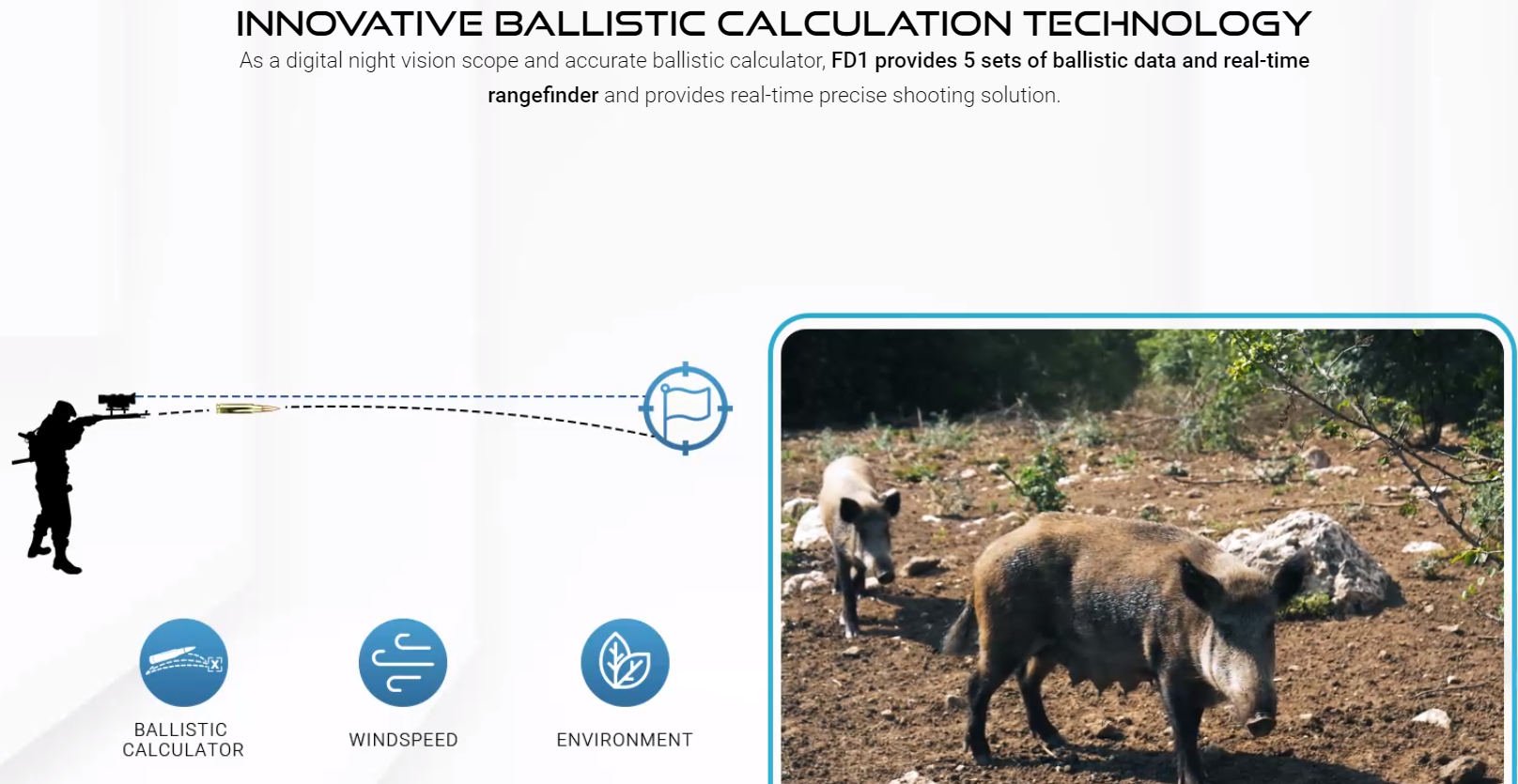 INNOVATIVE BALLISTIC CALCULATION TECHNOLOGY

As a digital night vision scope and accurate ballistic calculator, FD1 provides 5 sets of ballistic data and real-time rangefinder and provides real-time precise shooting solution.

BALLISTIC CALCULATOR

WINDSPEED

ENVIRONMENT